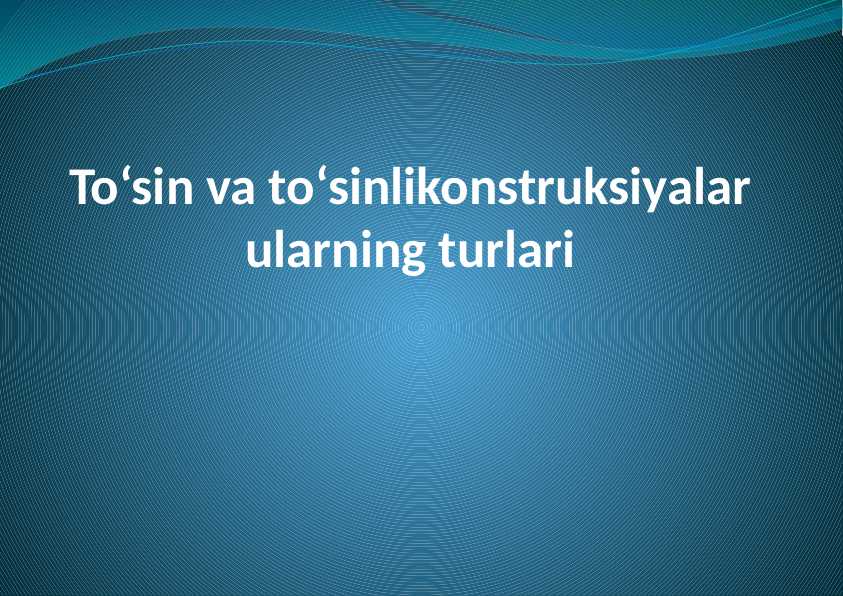 To‘sin va to‘sinlikonstruksiyalar ularning turlari